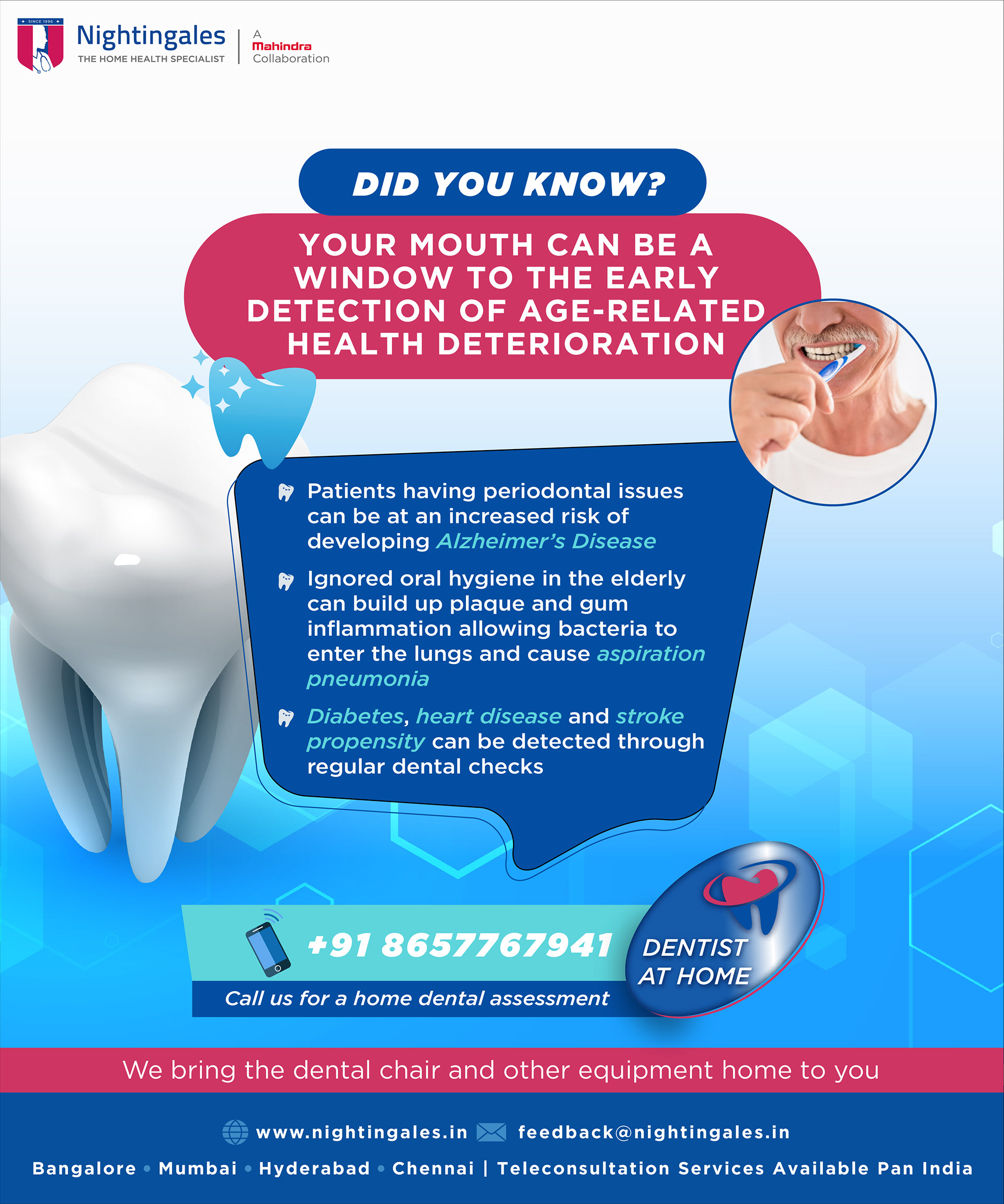 SINCE 1996

Nightingales
THE HOME HEALTH SPECIALIST

A Mahindra Collaboration

DID YOU KNOW?

YOUR MOUTH CAN BE A WINDOW TO THE EARLY DETECTION OF AGE-RELATED HEALTH DETERIORATION

Patients having periodontal issues can be at an increased risk of developing Alzheimer's Disease

Ignored oral hygiene in the elderly can build up plaque and gum inflammation allowing bacteria to enter the lungs and cause aspiration pneumonia

Diabetes, heart disease and stroke propensity can be detected through regular dental checks

+91 8657767941

Call us for a home dental assessment

DENTIST AT HOME

We bring the dental chair and other equipment home to you

www.nightingales.in feedback@nightingales.in

Bangalore • Mumbai • Hyderabad • Chennai | Teleconsultation Services Available Pan India